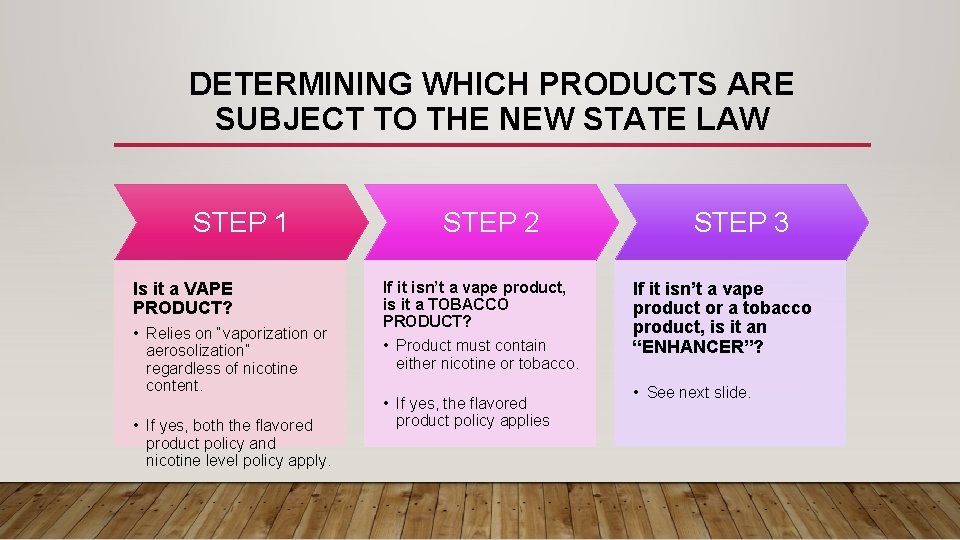 DETERMINING WHICH PRODUCTS ARE SUBJECT TO THE NEW STATE LAW

STEP 1

Is it a VAPE PRODUCT?

• Relies on "vaporization or aerosolization" regardless of nicotine content.

• If yes, both the flavored product policy and nicotine level policy apply.

STEP 2

If it isn't a vape product, is it a TOBACCO PRODUCT?

• Product must contain either nicotine or tobacco.

• If yes, the flavored product policy applies

STEP 3

If it isn't a vape product or a tobacco product, is it an "ENHANCER"?

• See next slide.